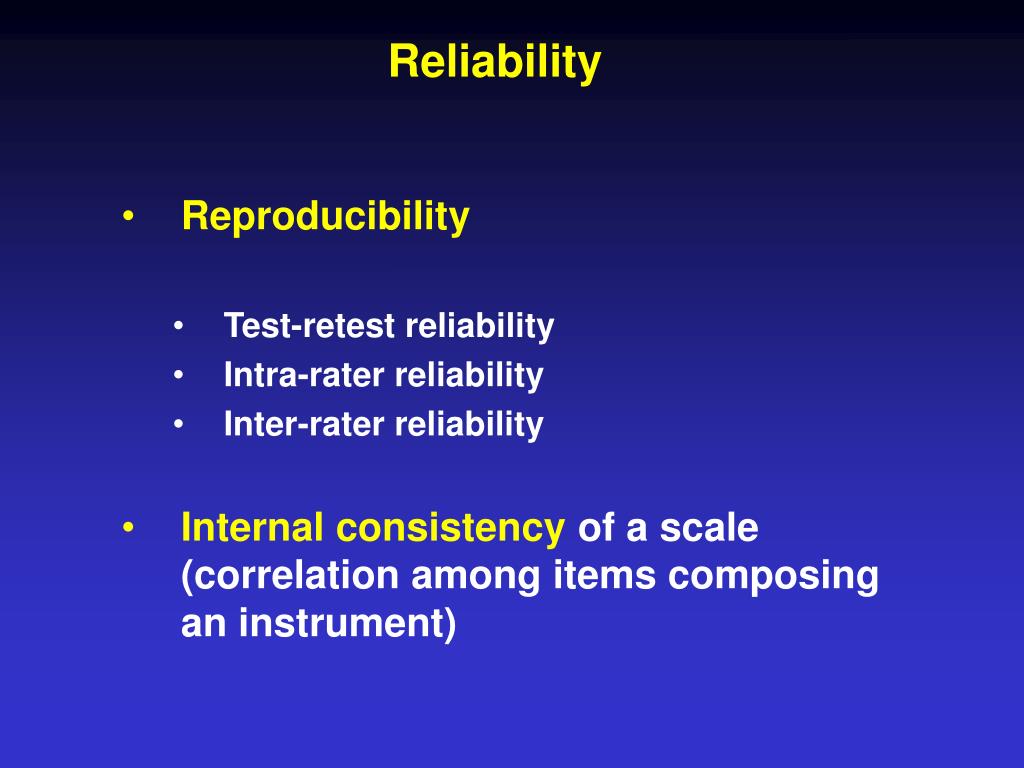 Reliability

• Reproducibility

• Test-retest reliability
• Intra-rater reliability
• Inter-rater reliability

• Internal consistency of a scale (correlation among items composing an instrument)